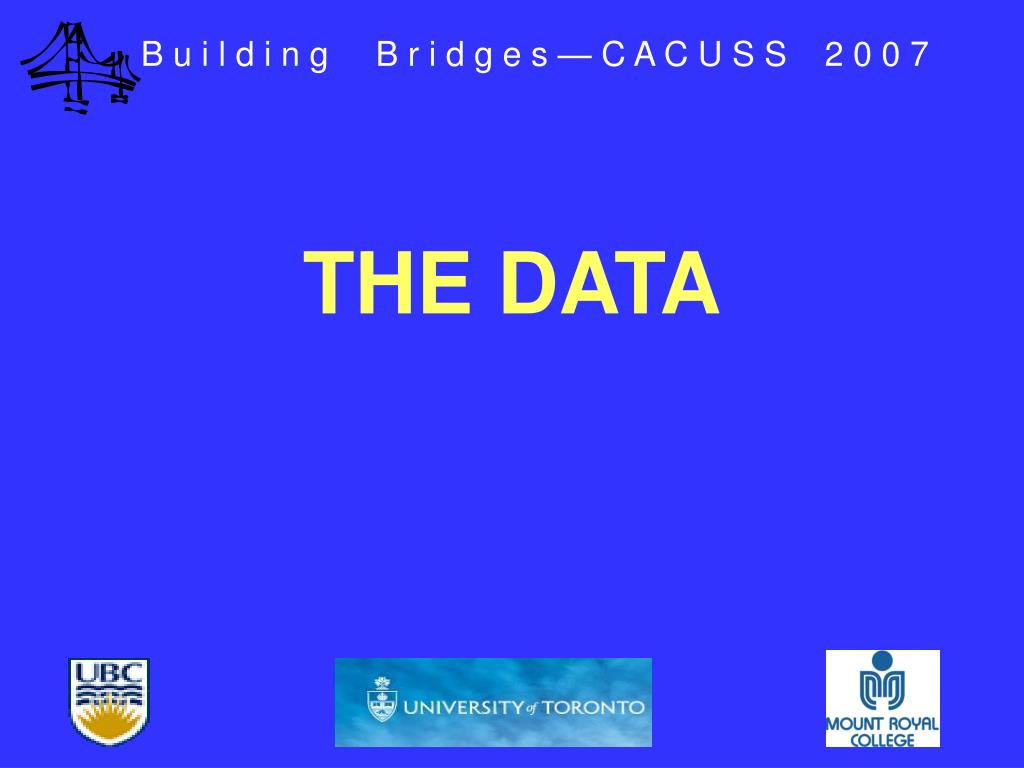 Building Bridges—CACUSS 2007

THE DATA

UBC

UNIVERSITY of TORONTO

MOUNT ROYAL COLLEGE